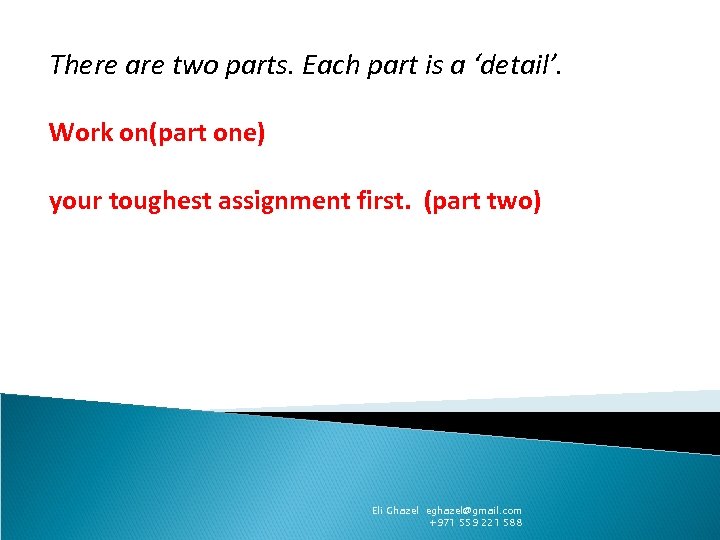 There are two parts. Each part is a ‘detail’.

Work on(part one)

your toughest assignment first.  (part two)

Eli Ghazel  eghazel@gmail.com
+971 559 221 588